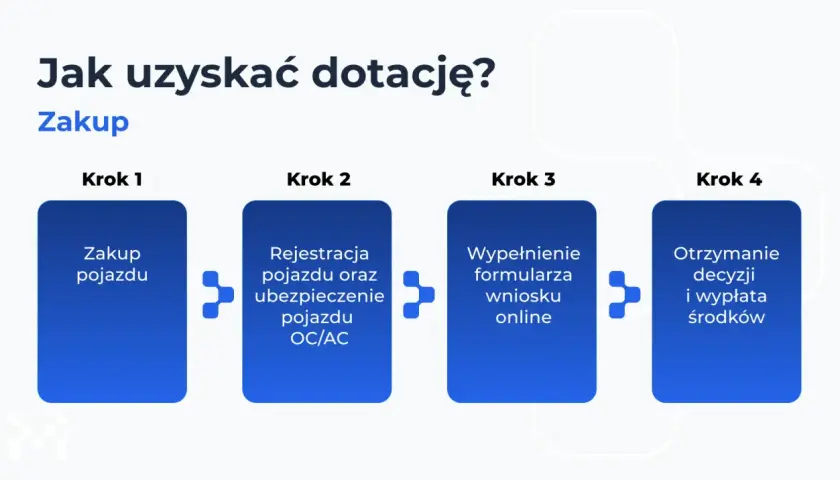 Jak uzyskać dotację?

Zakup

Krok 1

Zakup pojazdu

Krok 2

Rejestracja pojazdu oraz ubezpieczenie pojazdu OC/AC

Krok 3

Wypełnienie formularza wniosku online

Krok 4

Otrzymanie decyzji i wypłata środków